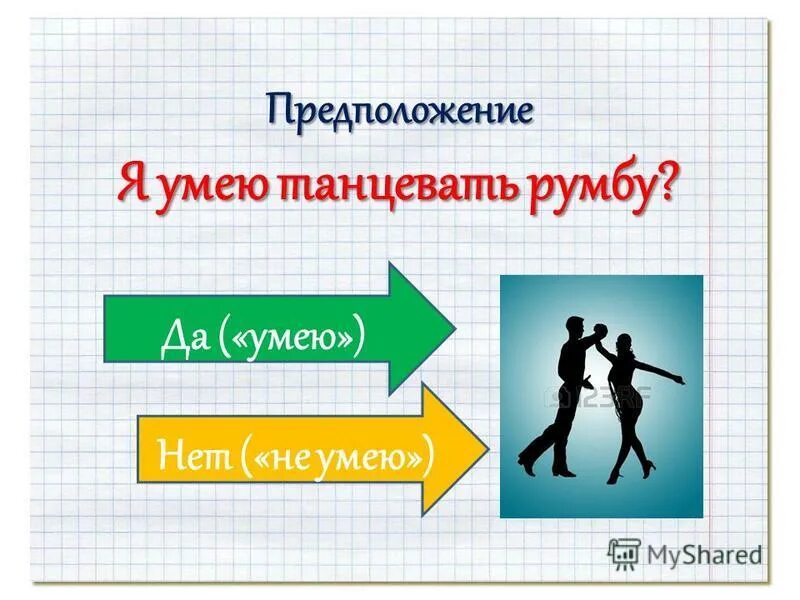 Предположение

Я умею танцевать румбу?

Да («умею»)

Нет («не умею»)

123RF

MyShared